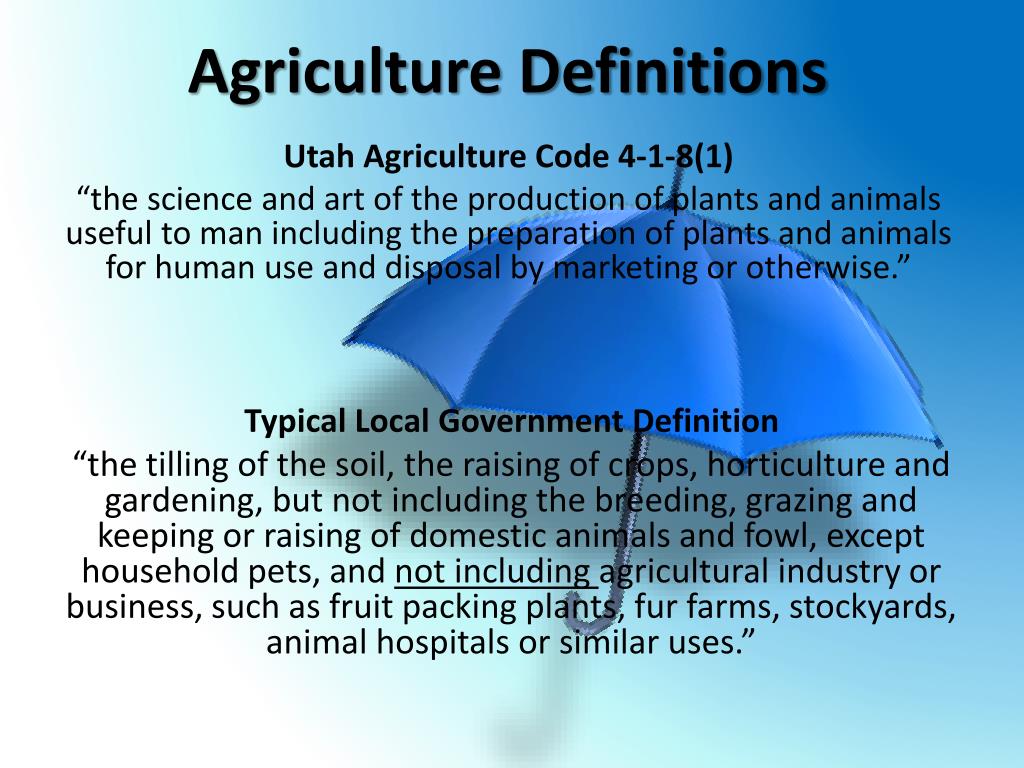 Agriculture Definitions

Utah Agriculture Code 4-1-8(1)
“the science and art of the production of plants and animals useful to man including the preparation of plants and animals for human use and disposal by marketing or otherwise.”

Typical Local Government Definition
“the tilling of the soil, the raising of crops, horticulture and gardening, but not including the breeding, grazing and keeping or raising of domestic animals and fowl, except household pets, and not including agricultural industry or business, such as fruit packing plants, fur farms, stockyards, animal hospitals or similar uses.”